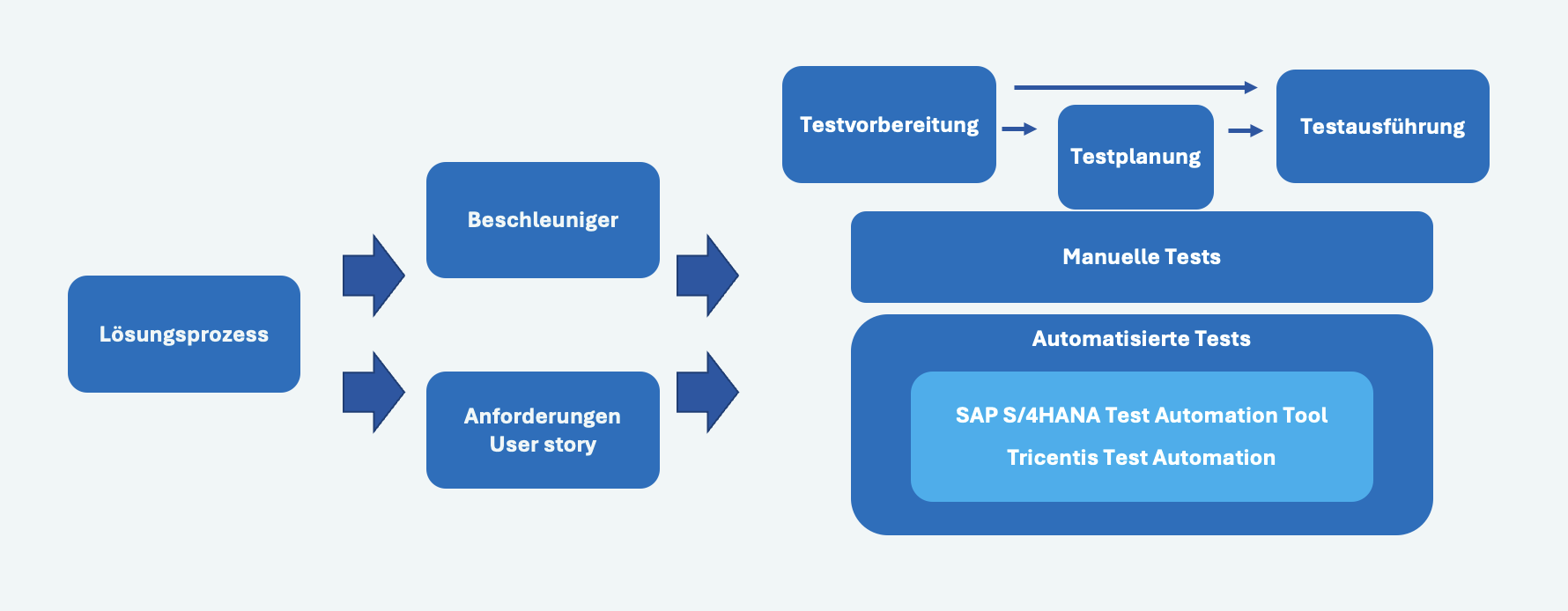 Lösungsprozess

Beschleuniger

Anforderungen
User story

Testvorbereitung

Testplanung

Testausführung

Manuelle Tests

Automatisierte Tests

SAP S/4HANA Test Automation Tool

Tricentis Test Automation